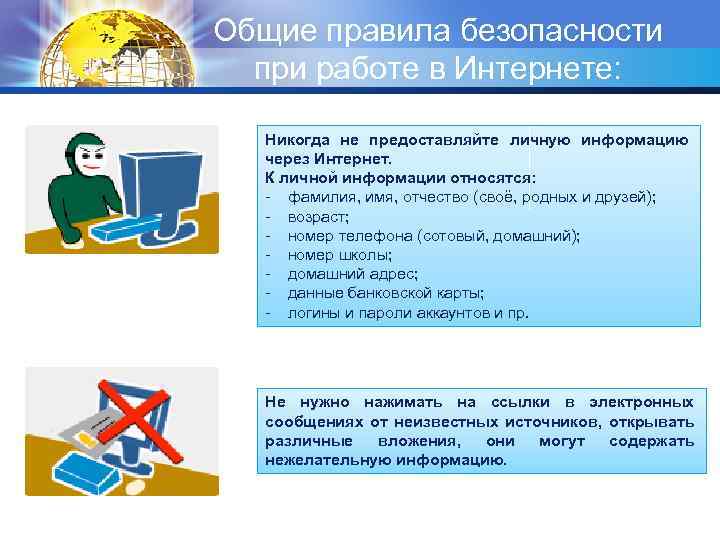 Общие правила безопасности при работе в Интернете:

Никогда не предоставляйте личную информацию через Интернет.
К личной информации относятся:
- фамилия, имя, отчество (своё, родных и друзей);
- возраст;
- номер телефона (сотовый, домашний);
- номер школы;
- домашний адрес;
- данные банковской карты;
- логины и пароли аккаунтов и пр.

Не нужно нажимать на ссылки в электронных сообщениях от неизвестных источников, открывать различные вложения, они могут содержать нежелательную информацию.